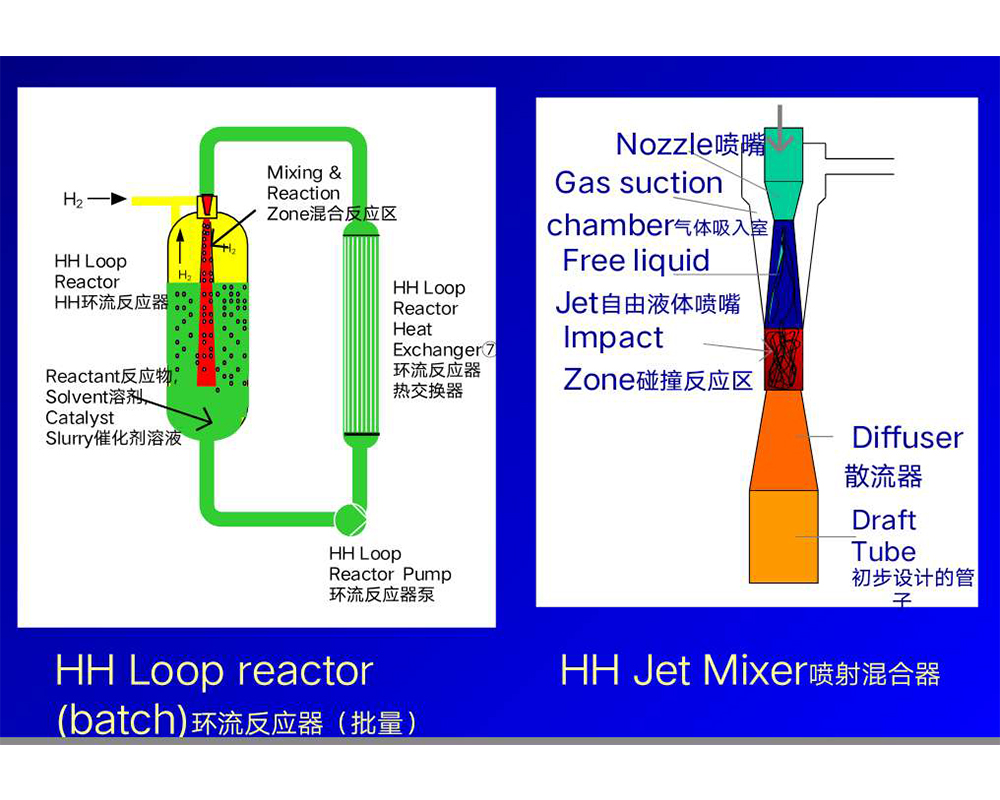 $H_2$

Mixing & Reaction Zone混合反应区

$H_2$

$H_2$

HH Loop Reactor HH环流反应器

HH Loop Reactor Heat Exchanger⑦ 环流反应器 热交换器

Reactant反应物 Solvent溶剂 Catalyst Slurry催化剂溶液

HH Loop Reactor Pump 环流反应器泵

HH Loop reactor (batch)环流反应器（批量）

Nozzle喷嘴

Gas suction chamber气体吸入室

Free liquid Jet自由液体喷嘴

Impact Zone碰撞反应区

Diffuser 散流器

Draft Tube 初步设计的管子

HH Jet Mixer喷射混合器